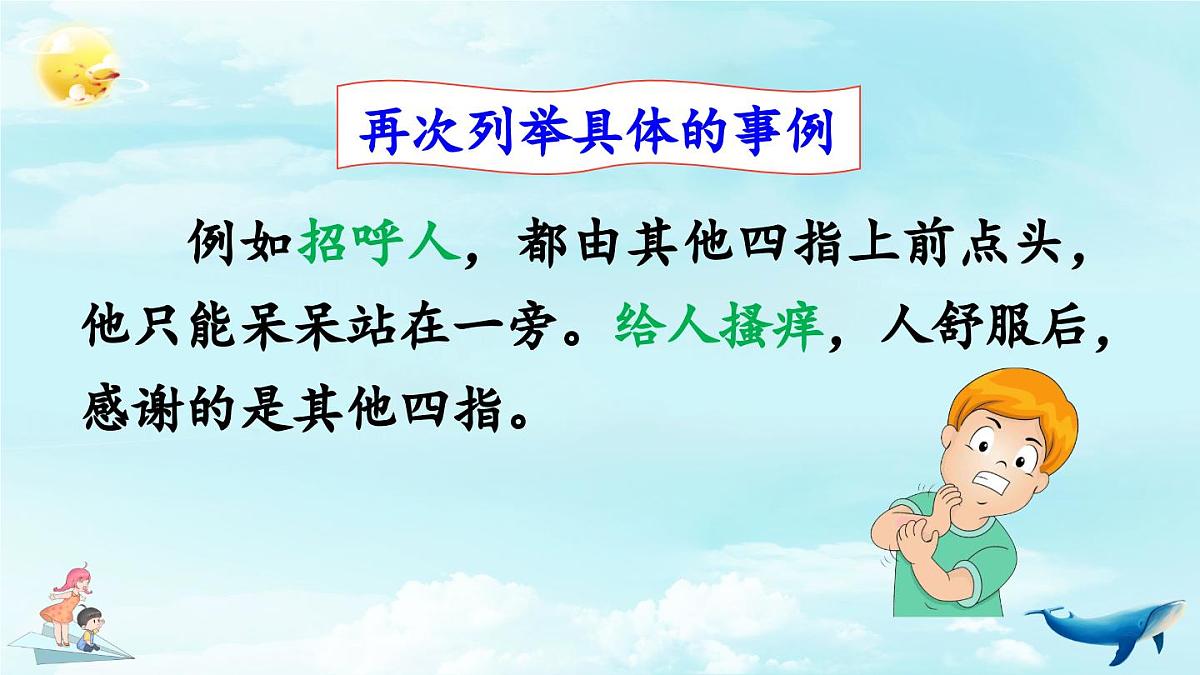 再次列举具体的事例

例如招呼人，都由其他四指上前点头，他只能呆呆站在一旁。给人搔痒，人舒服后，感谢的是其他四指。